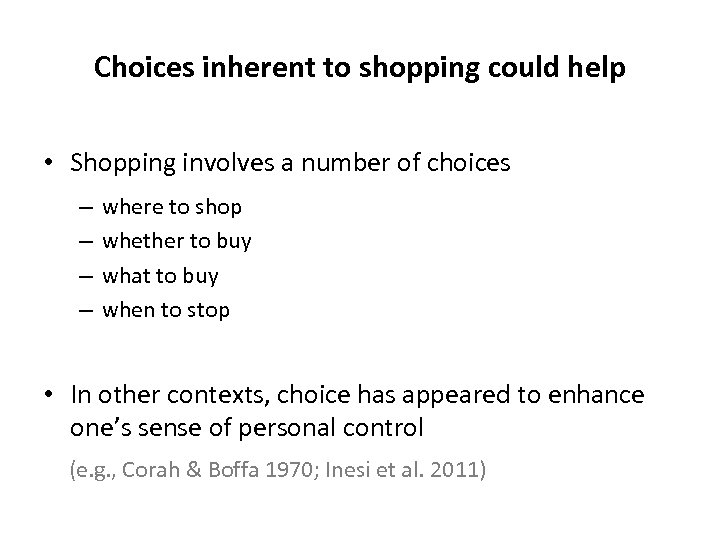 Choices inherent to shopping could help

• Shopping involves a number of choices
– where to shop
– whether to buy
– what to buy
– when to stop

• In other contexts, choice has appeared to enhance one's sense of personal control

(e.g., Corah & Boffa 1970; Inesi et al. 2011)